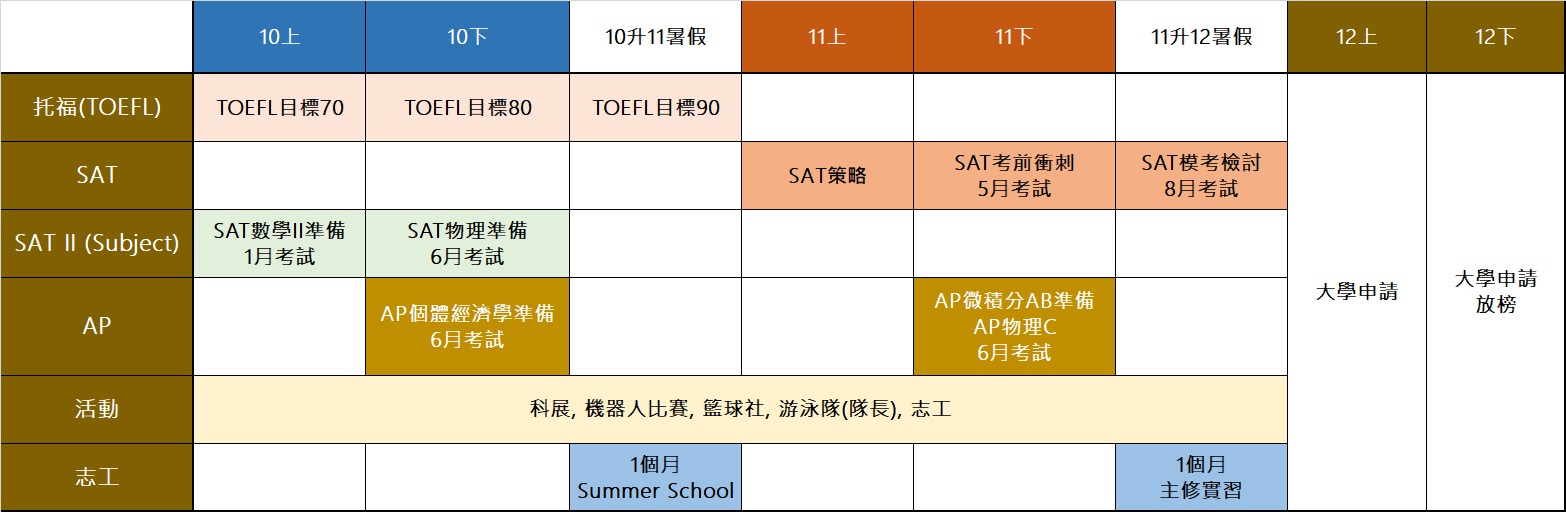 | | 10上 | 10下 | 10升11暑假 | 11上 | 11下 | 11升12暑假 | 12上 | 12下 |
|---|---|---|---|---|---|---|---|---|
| 托福(TOEFL) | TOEFL目標70 | TOEFL目標80 | TOEFL目標90 | | | | 大學申請 | 大學申請 放榜 |
| SAT | | | | SAT策略 | SAT考前衝刺 5月考試 | SAT模考檢討 8月考試 | | |
| SAT II (Subject) | SAT數學II準備 1月考試 | SAT物理準備 6月考試 | | | | | | |
| AP | | AP個體經濟學準備 6月考試 | | | AP微積分AB準備 AP物理C 6月考試 | | | |
| 活動 | 科展, 機器人比賽, 籃球社, 游泳隊(隊長), 志工 | | | | | | | |
| 志工 | | | 1個月 Summer School | | | 1個月 主修實習 | | |